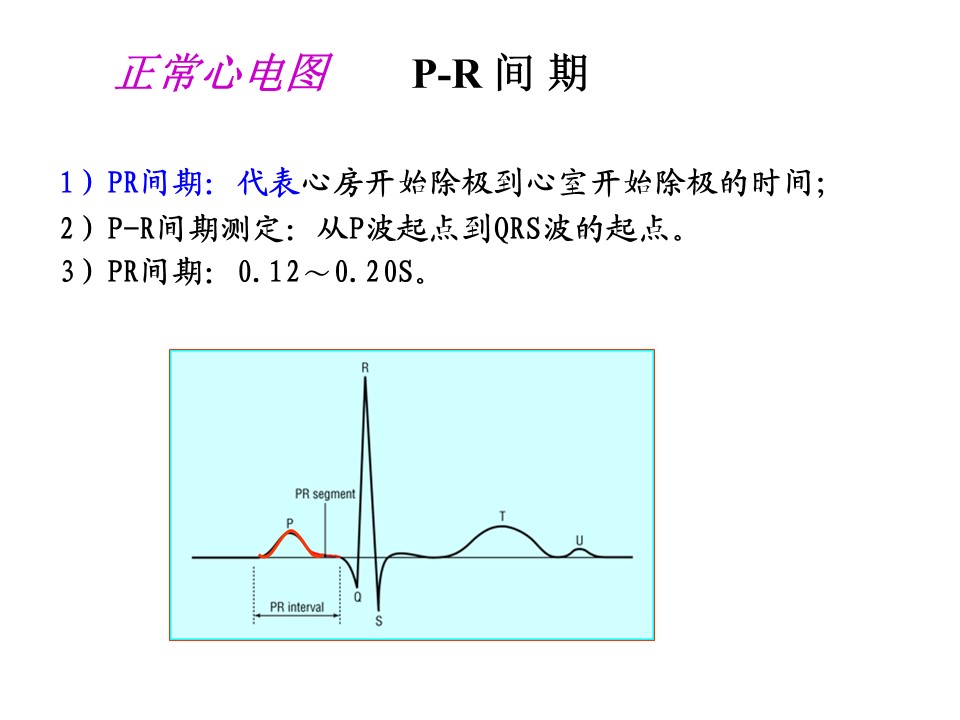 正常心电图　　P-R 间 期

1）PR间期：代表心房开始除极到心室开始除极的时间；
2）P-R间期测定：从P波起点到QRS波的起点。
3）PR间期：0.12～0.20S。

R
PR segment
P
T
U
Q
S
PR interval